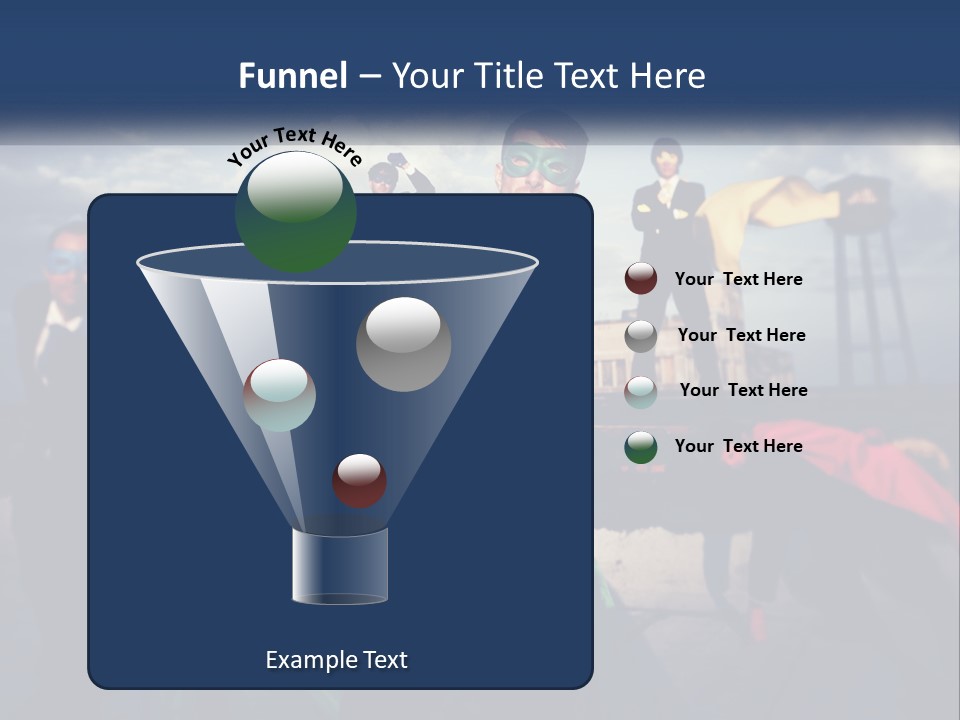 Funnel – Your Title Text Here

Your Text Here

Your Text Here

Your Text Here

Your Text Here

Your Text Here

Example Text